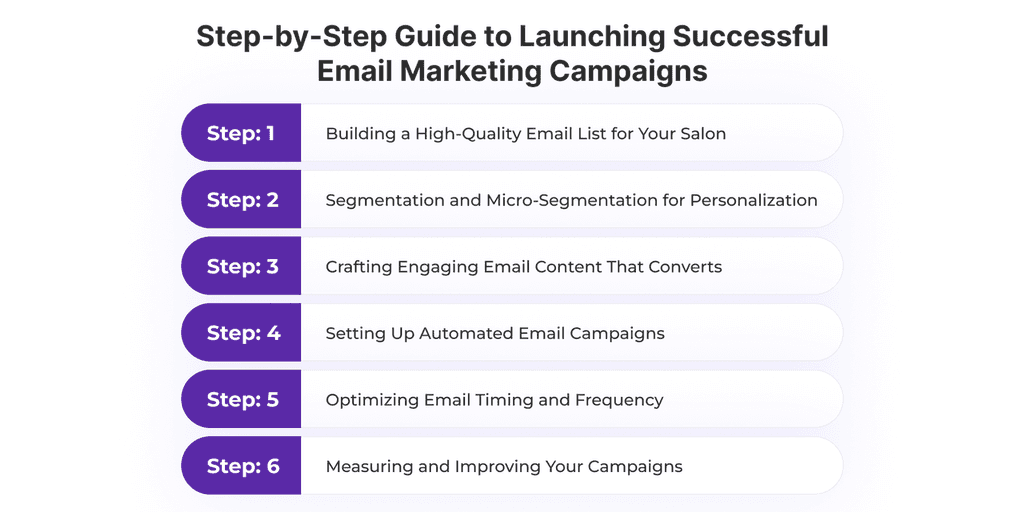 Step-by-Step Guide to Launching Successful Email Marketing Campaigns

Step: 1 Building a High-Quality Email List for Your Salon

Step: 2 Segmentation and Micro-Segmentation for Personalization

Step: 3 Crafting Engaging Email Content That Converts

Step: 4 Setting Up Automated Email Campaigns

Step: 5 Optimizing Email Timing and Frequency

Step: 6 Measuring and Improving Your Campaigns